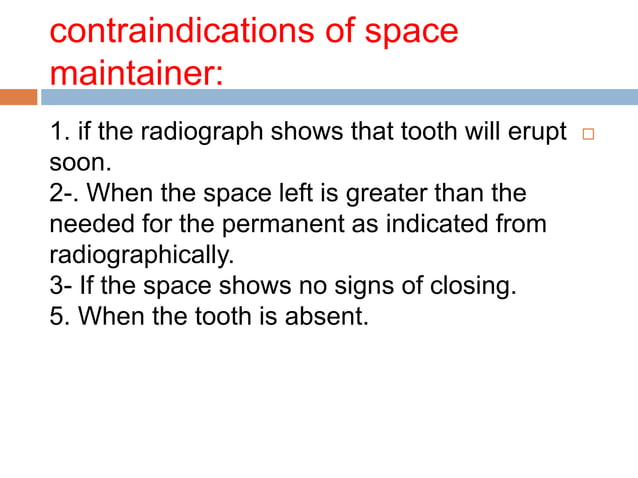 contraindications of space maintainer:

1. if the radiograph shows that tooth will erupt soon.
2-. When the space left is greater than the needed for the permanent as indicated from radiographically.
3- If the space shows no signs of closing.
5. When the tooth is absent.